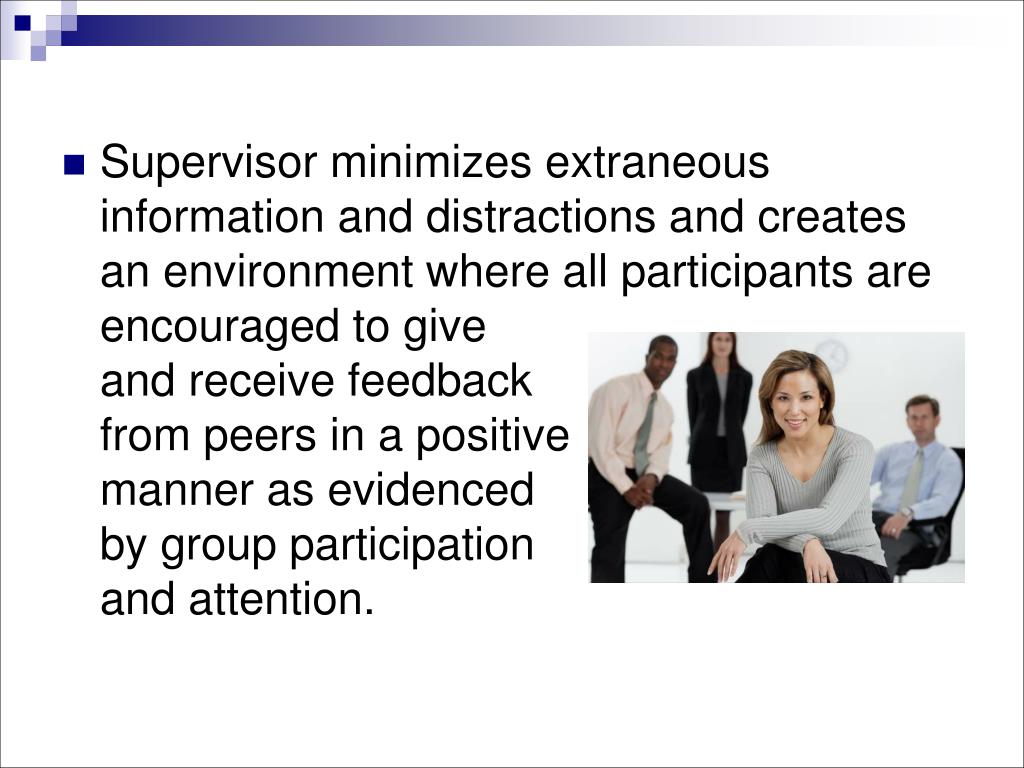 Supervisor minimizes extraneous information and distractions and creates an environment where all participants are encouraged to give and receive feedback from peers in a positive manner as evidenced by group participation and attention.